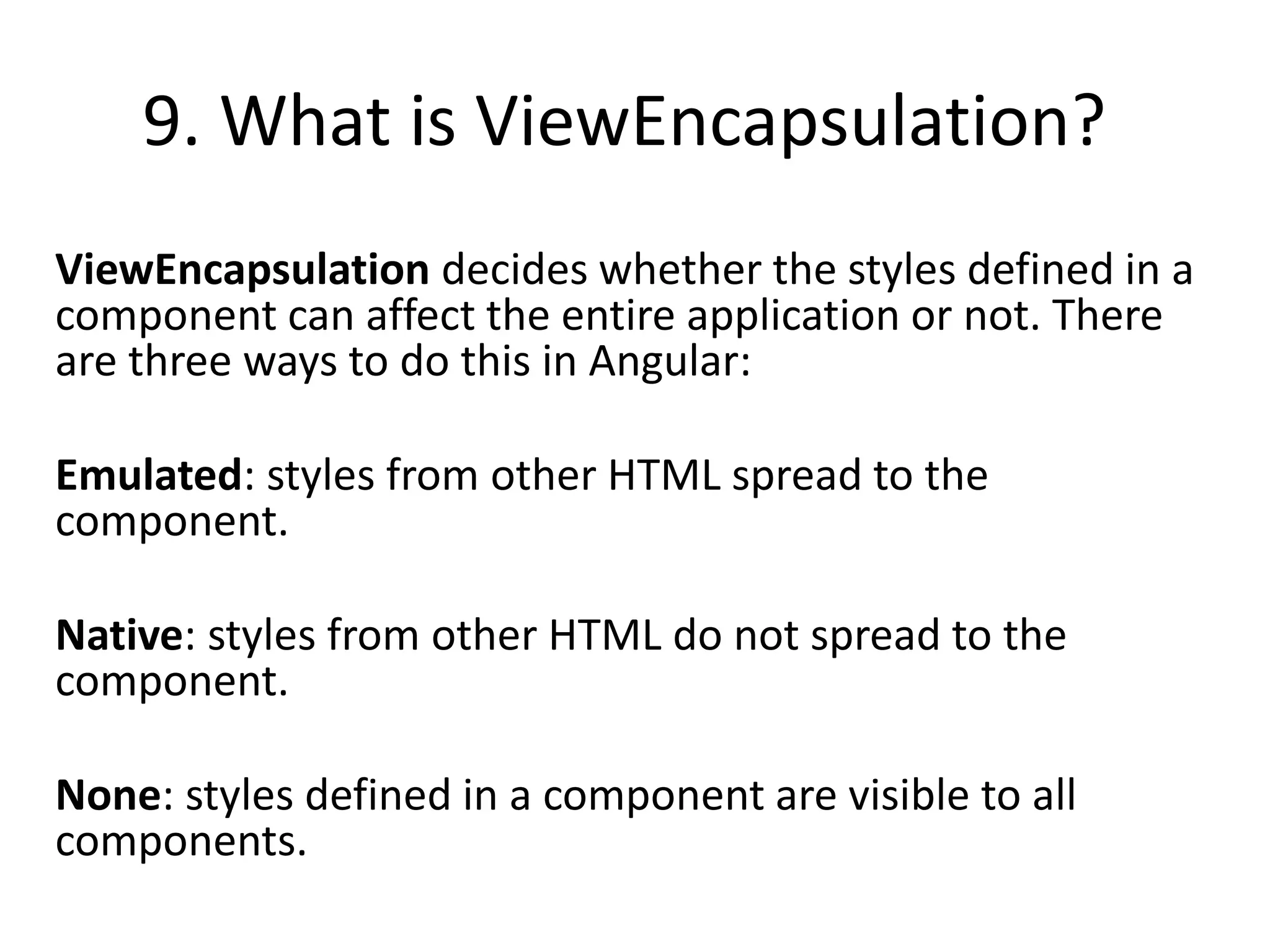 9. What is ViewEncapsulation?

ViewEncapsulation decides whether the styles defined in a component can affect the entire application or not. There are three ways to do this in Angular:

Emulated: styles from other HTML spread to the component.

Native: styles from other HTML do not spread to the component.

None: styles defined in a component are visible to all components.